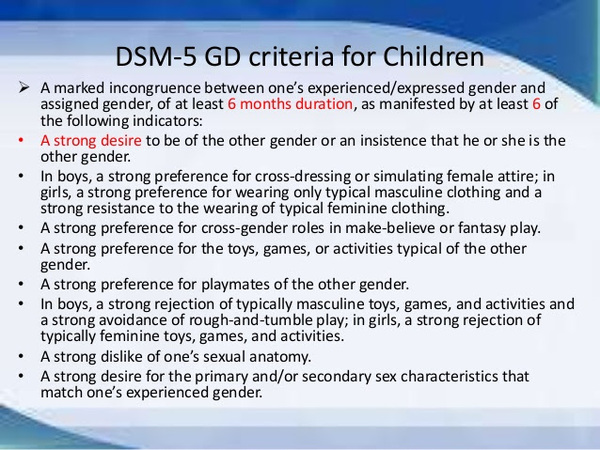 DSM-5 GD criteria for Children

➢ A marked incongruence between one's experienced/expressed gender and assigned gender, of at least 6 months duration, as manifested by at least 6 of the following indicators:

• A strong desire to be of the other gender or an insistence that he or she is the other gender.

• In boys, a strong preference for cross-dressing or simulating female attire; in girls, a strong preference for wearing only typical masculine clothing and a strong resistance to the wearing of typical feminine clothing.

• A strong preference for cross-gender roles in make-believe or fantasy play.

• A strong preference for the toys, games, or activities typical of the other gender.

• A strong preference for playmates of the other gender.

• In boys, a strong rejection of typically masculine toys, games, and activities and a strong avoidance of rough-and-tumble play; in girls, a strong rejection of typically feminine toys, games, and activities.

• A strong dislike of one's sexual anatomy.

• A strong desire for the primary and/or secondary sex characteristics that match one's experienced gender.